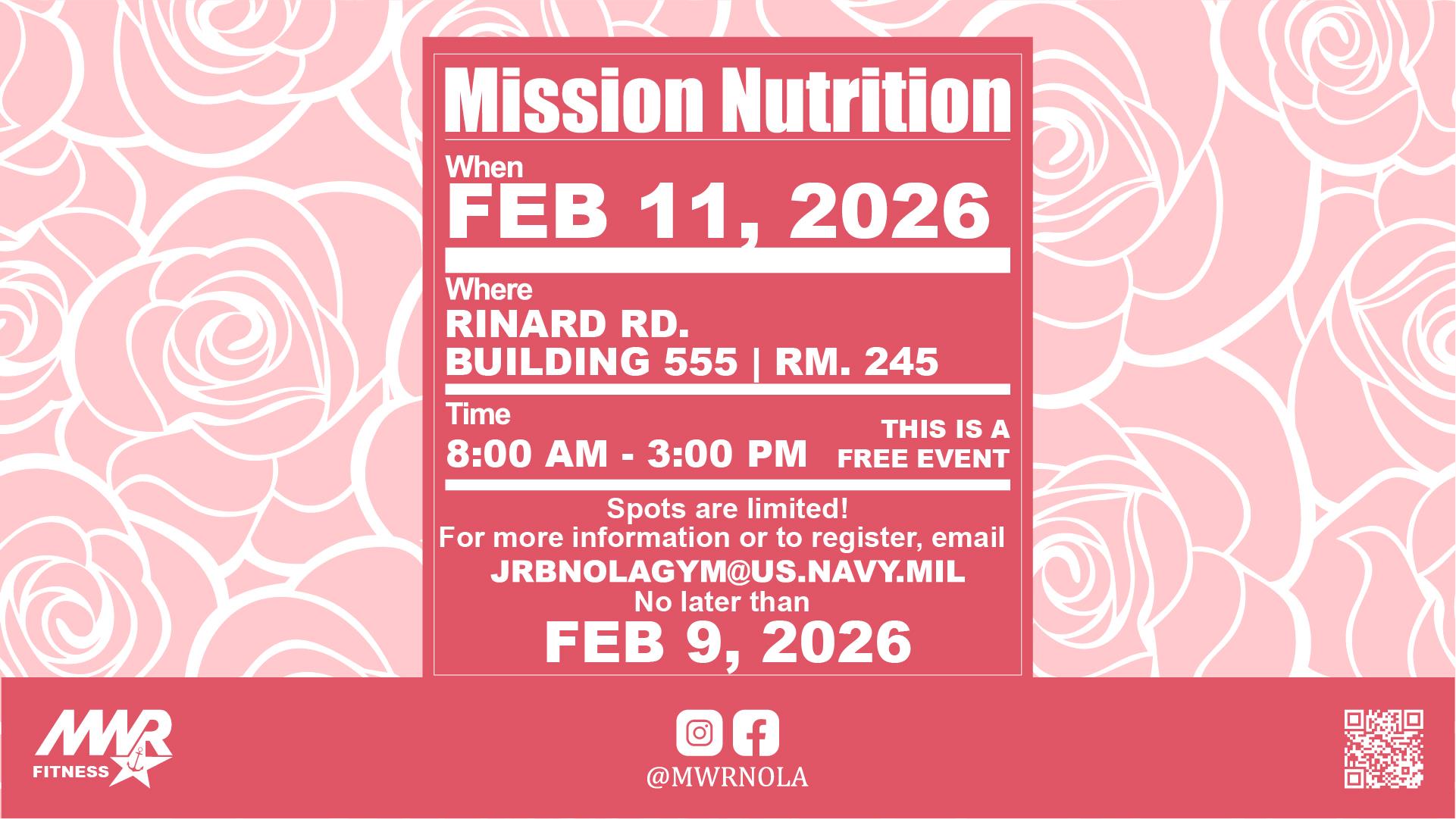 Mission Nutrition

When
FEB 11, 2026

Where
RINARD RD.
BUILDING 555 | RM. 245

Time
8:00 AM - 3:00 PM

THIS IS A FREE EVENT

Spots are limited!
For more information or to register, email
JRBNOLAGYM@US.NAVY.MIL
No later than
FEB 9, 2026

MWR FITNESS

@MWRNOLA